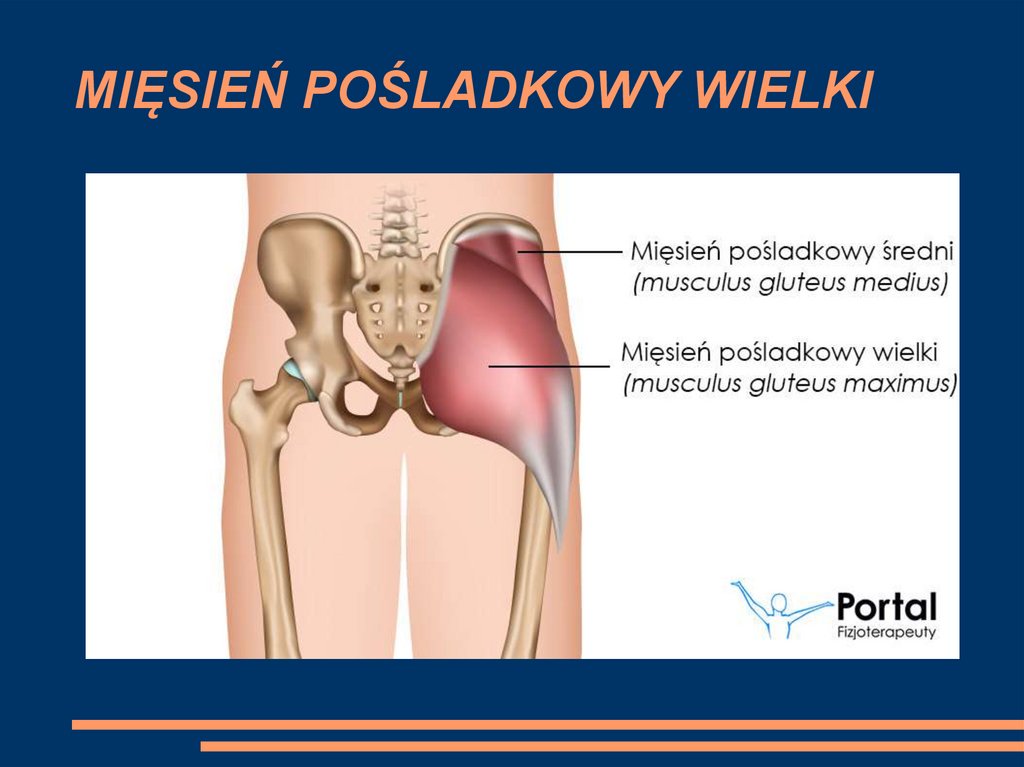 MIĘSIEŃ POŚLADKOWY WIELKI

Mięsień pośladkowy średni
(musculus gluteus medius)

Mięsień pośladkowy wielki
(musculus gluteus maximus)

Portal
Fizjoterapeuty